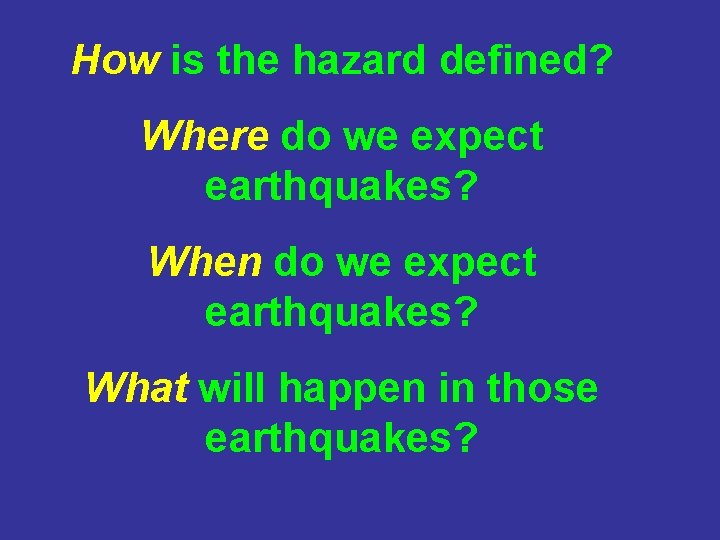 How is the hazard defined?

Where do we expect earthquakes?

When do we expect earthquakes?

What will happen in those earthquakes?